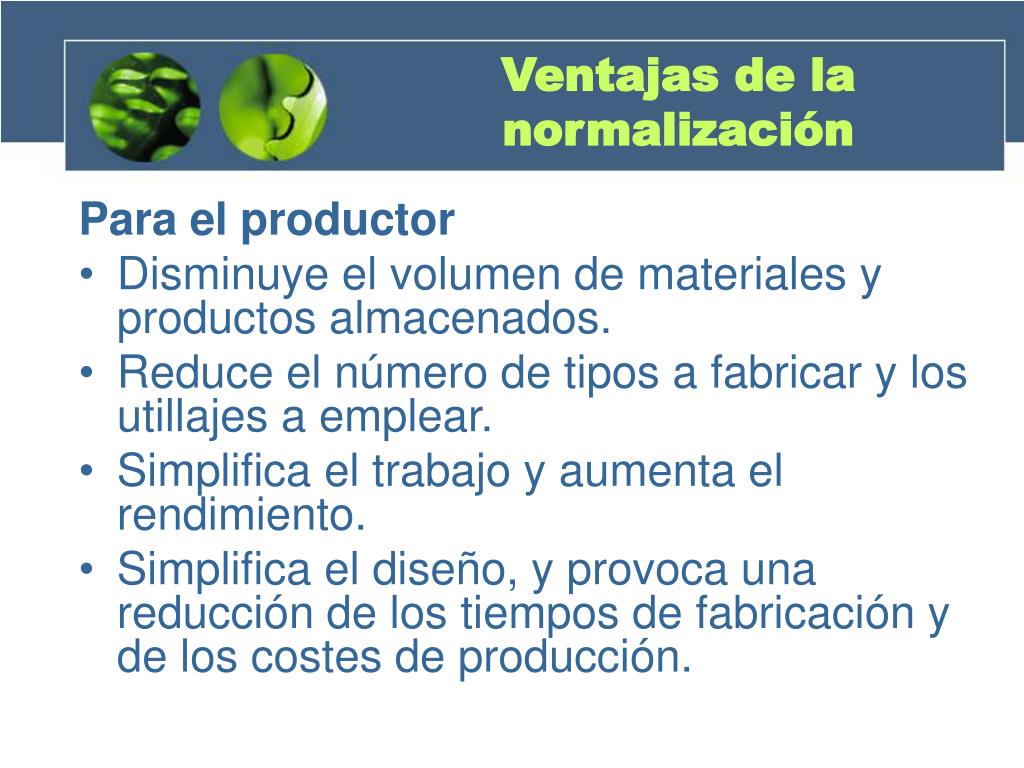 Ventajas de la normalización

Para el productor
• Disminuye el volumen de materiales y productos almacenados.
• Reduce el número de tipos a fabricar y los utillajes a emplear.
• Simplifica el trabajo y aumenta el rendimiento.
• Simplifica el diseño, y provoca una reducción de los tiempos de fabricación y de los costes de producción.